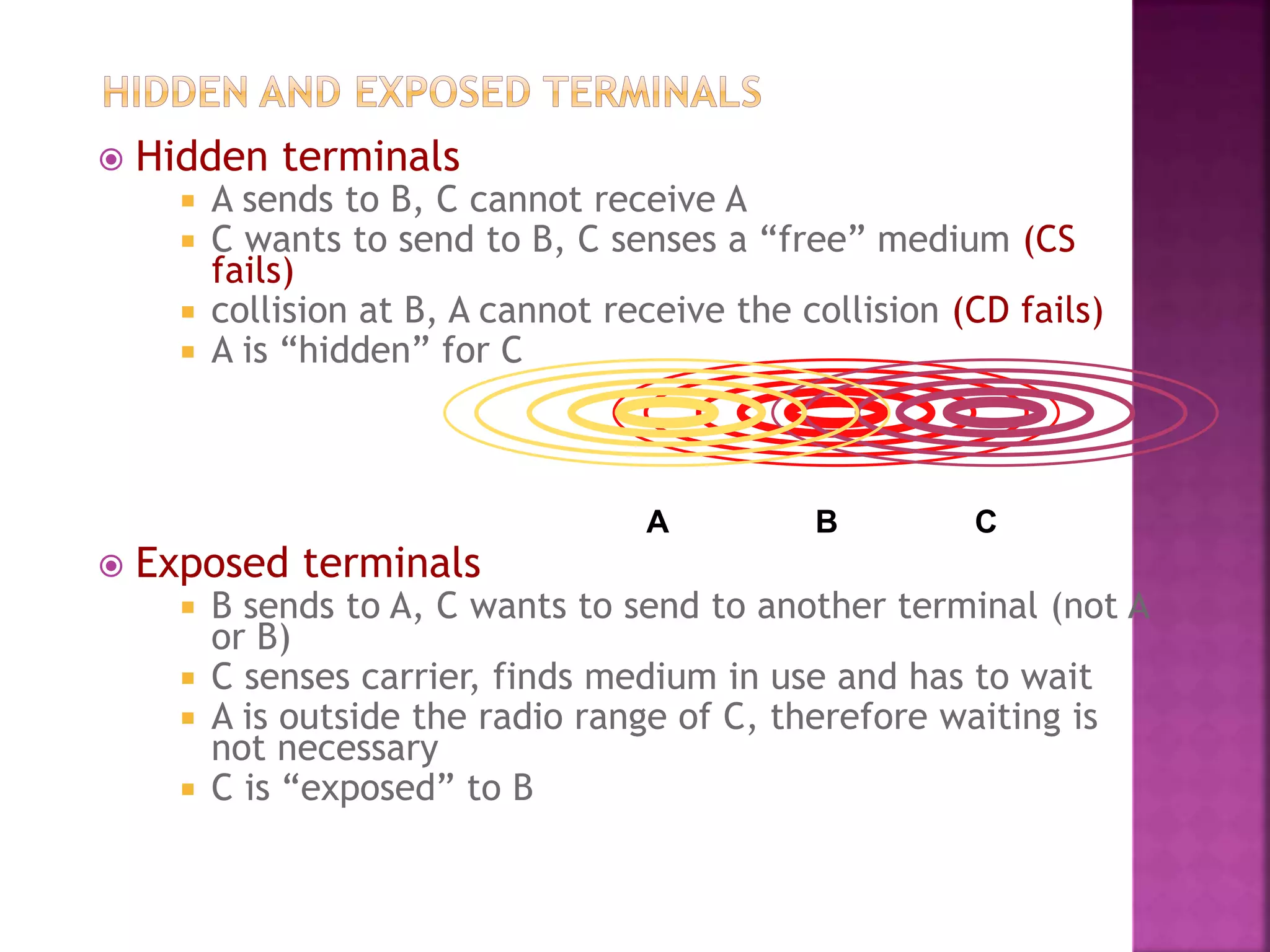 HIDDEN AND EXPOSED TERMINALS

Hidden terminals

A sends to B, C cannot receive A

C wants to send to B, C senses a “free” medium (CS fails)

collision at B, A cannot receive the collision (CD fails)

A is “hidden” for C

A B C

Exposed terminals

B sends to A, C wants to send to another terminal (not A or B)

C senses carrier, finds medium in use and has to wait

A is outside the radio range of C, therefore waiting is not necessary

C is “exposed” to B